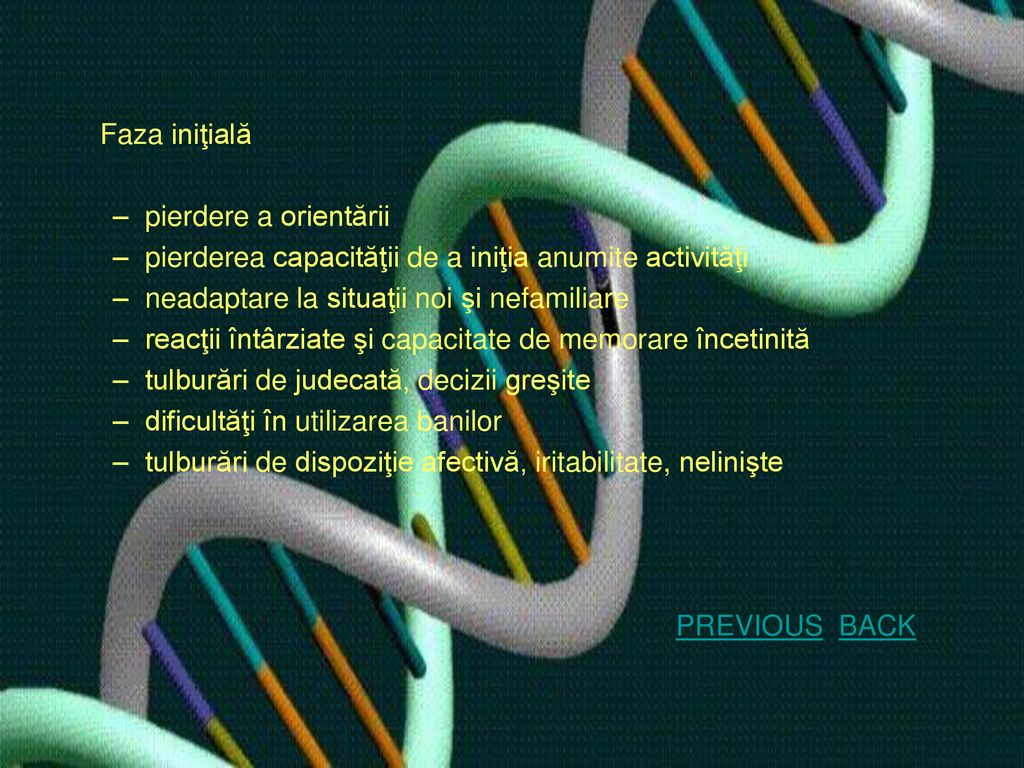 Faza iniţială

– pierdere a orientării
– pierderea capacităţii de a iniţia anumite activităţi
– neadaptare la situaţii noi şi nefamiliare
– reacţii întârziate şi capacitate de memorare încetinită
– tulburări de judecată, decizii greşite
– dificultăţi în utilizarea banilor
– tulburări de dispoziţie afectivă, iritabilitate, nelinişte

PREVIOUS BACK